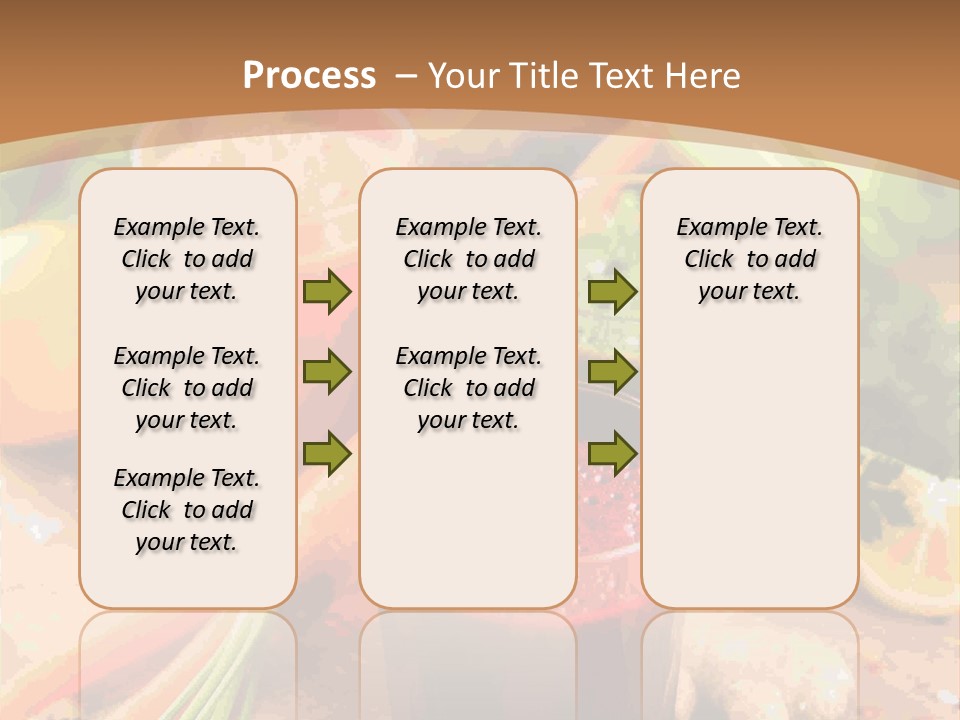 Process – Your Title Text Here

Example Text. Click to add your text.

Example Text. Click to add your text.

Example Text. Click to add your text.

Example Text. Click to add your text.

Example Text. Click to add your text.

Example Text. Click to add your text.